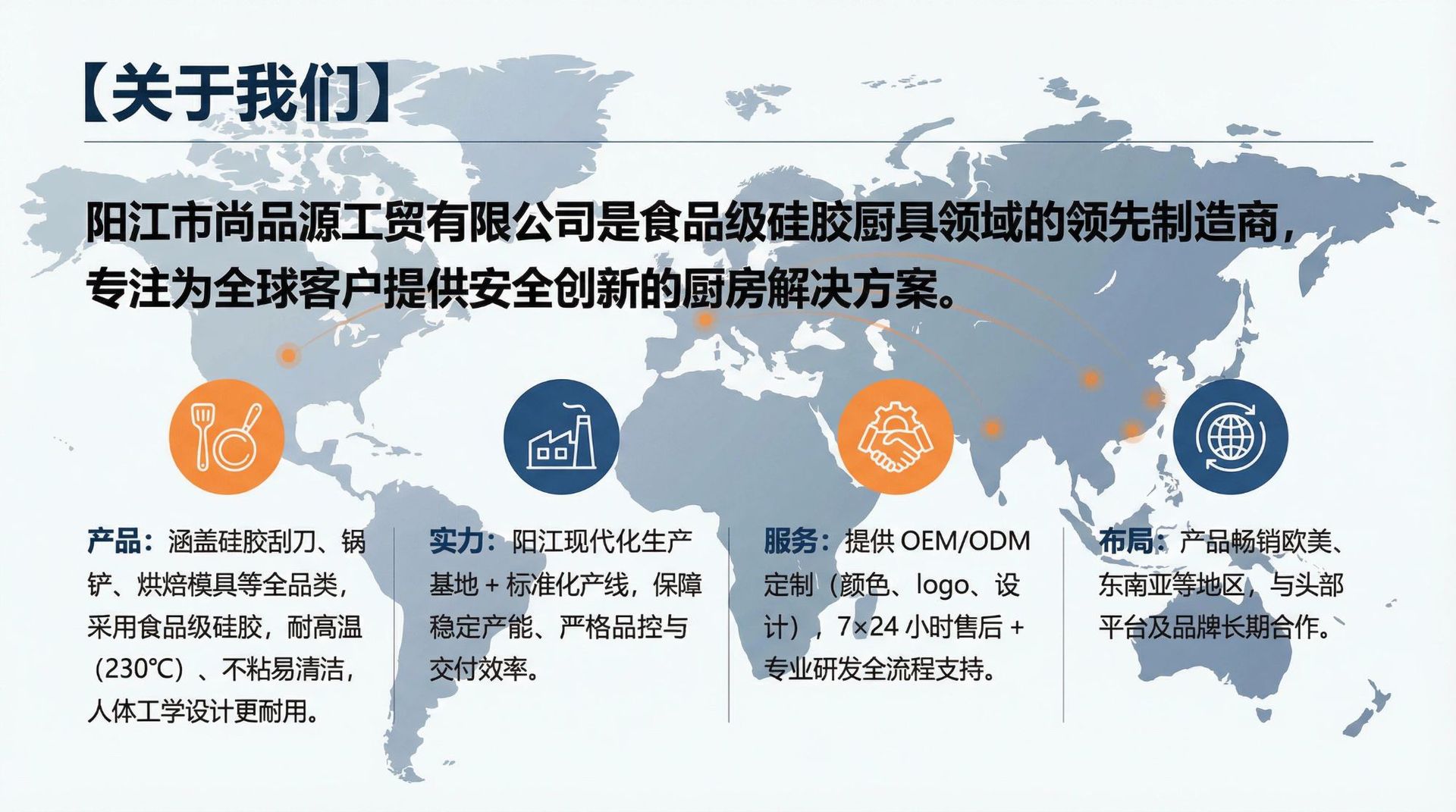 【关于我们】

阳江市尚品源工贸有限公司是食品级硅胶厨具领域的领先制造商，专注为全球客户提供安全创新的厨房解决方案。

产品：涵盖硅胶刮刀、锅铲、烘焙模具等全品类，采用食品级硅胶，耐高温（230℃）、不粘易清洁，人体工学设计更耐用。

实力：阳江现代化生产基地 + 标准化产线，保障稳定产能、严格品控与交付效率。

服务：提供 OEM/ODM 定制（颜色、logo、设计），7×24 小时售后 + 专业研发全流程支持。

布局：产品畅销欧美、东南亚等地区，与头部平台及品牌长期合作。